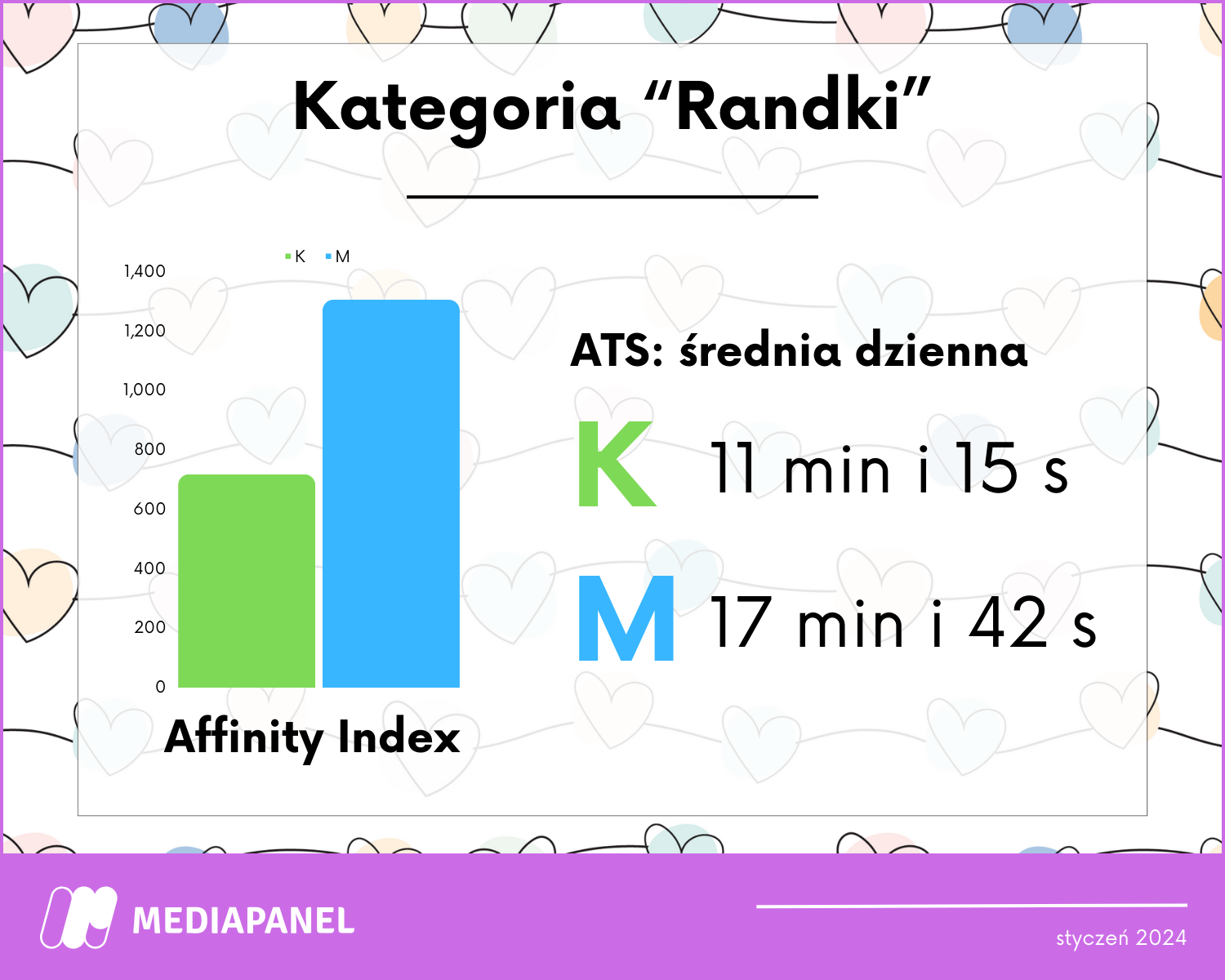 Kategoria “Randki”

K M

1,400
1,200
1,000
800
600
400
200
0

Affinity Index

ATS: średnia dzienna

K 11 min i 15 s

M 17 min i 42 s

MEDIAPANEL

styczeń 2024